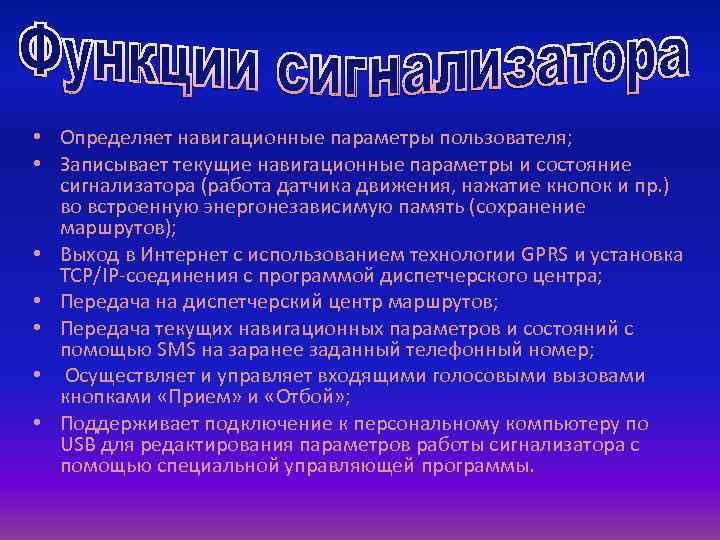 Функции сигнализатора

• Определяет навигационные параметры пользователя;
• Записывает текущие навигационные параметры и состояние сигнализатора (работа датчика движения, нажатие кнопок и пр.) во встроенную энергонезависимую память (сохранение маршрутов);
• Выход в Интернет с использованием технологии GPRS и установка TCP/IP-соединения с программой диспетчерского центра;
• Передача на диспетчерский центр маршрутов;
• Передача текущих навигационных параметров и состояний с помощью SMS на заранее заданный телефонный номер;
• Осуществляет и управляет входящими голосовыми вызовами кнопками «Прием» и «Отбой»;
• Поддерживает подключение к персональному компьютеру по USB для редактирования параметров работы сигнализатора с помощью специальной управляющей программы.